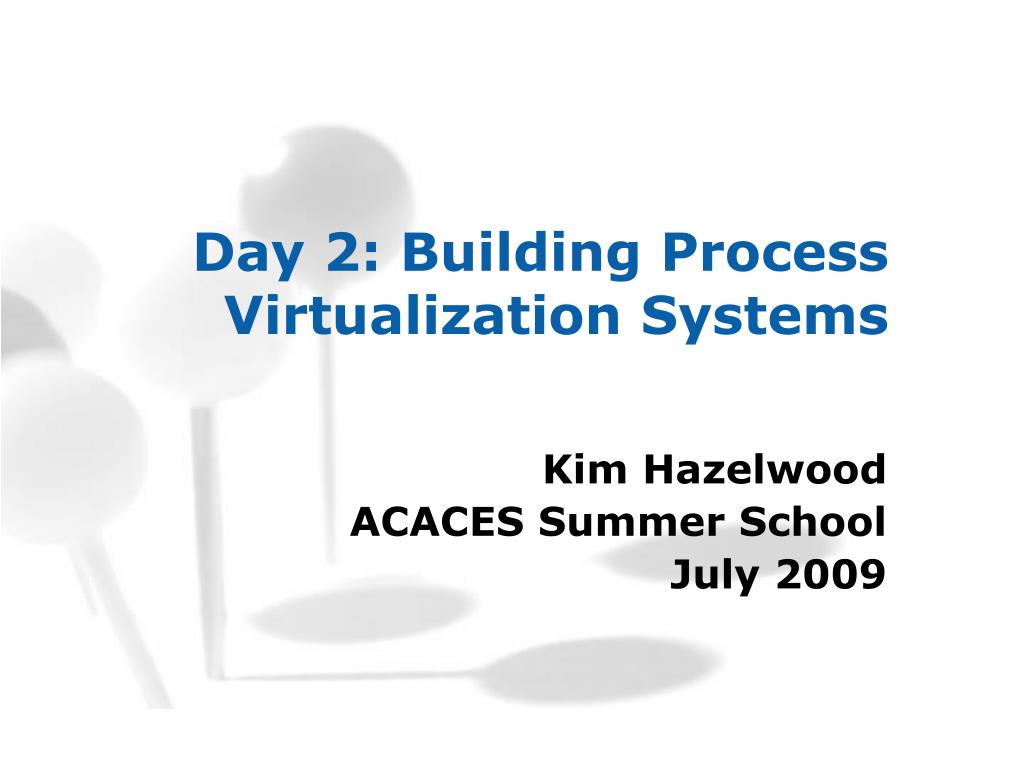 Day 2: Building Process Virtualization Systems

Kim Hazelwood
ACACES Summer School
July 2009